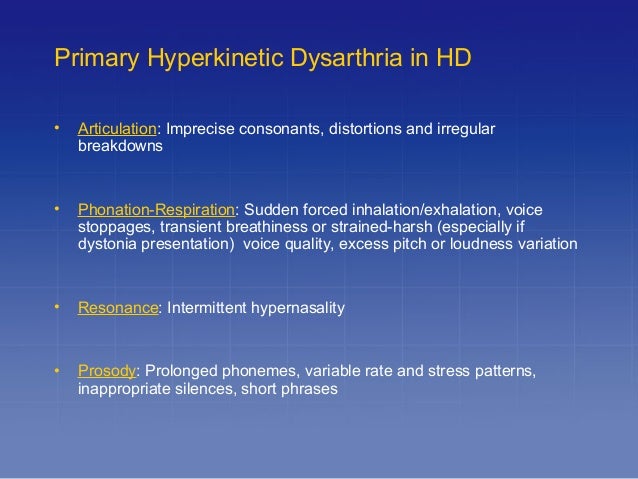 Primary Hyperkinetic Dysarthria in HD

• Articulation: Imprecise consonants, distortions and irregular breakdowns

• Phonation-Respiration: Sudden forced inhalation/exhalation, voice stoppages, transient breathiness or strained-harsh (especially if dystonia presentation) voice quality, excess pitch or loudness variation

• Resonance: Intermittent hypernasality

• Prosody: Prolonged phonemes, variable rate and stress patterns, inappropriate silences, short phrases